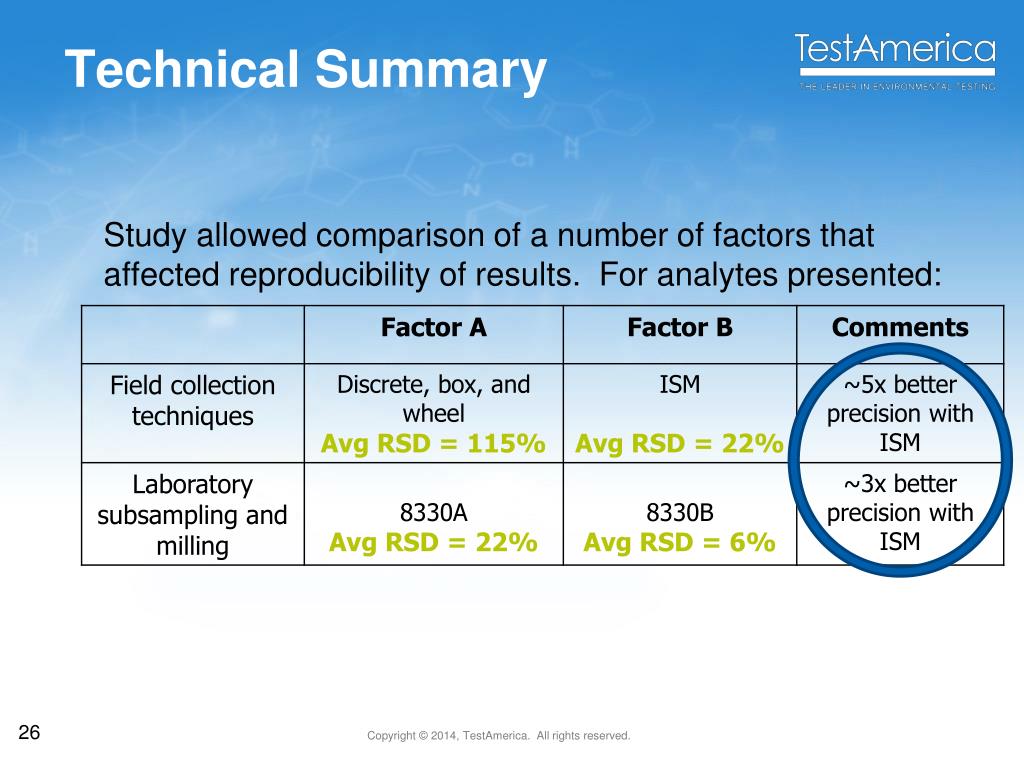 Technical Summary

TestAmerica
THE LEADER IN ENVIRONMENTAL TESTING

Study allowed comparison of a number of factors that affected reproducibility of results. For analytes presented:

| | Factor A | Factor B | Comments |
|---|---|---|---|
| Field collection techniques | Discrete, box, and wheel Avg RSD = 115% | ISM Avg RSD = 22% | ~5x better precision with ISM |
| Laboratory subsampling and milling | 8330A Avg RSD = 22% | 8330B Avg RSD = 6% | ~3x better precision with ISM |

26

Copyright © 2014, TestAmerica. All rights reserved.